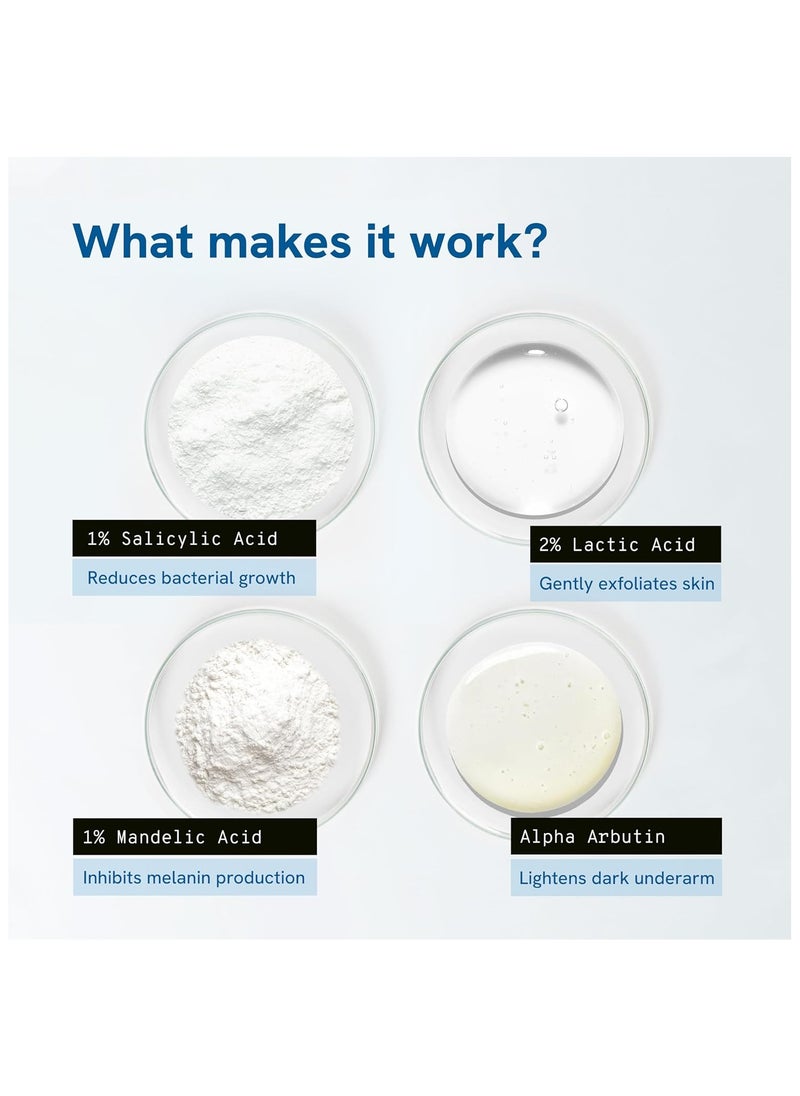 What makes it work?

1% Salicylic Acid
Reduces bacterial growth

2% Lactic Acid
Gently exfoliates skin

1% Mandelic Acid
Inhibits melanin production

Alpha Arbutin
Lightens dark underarm